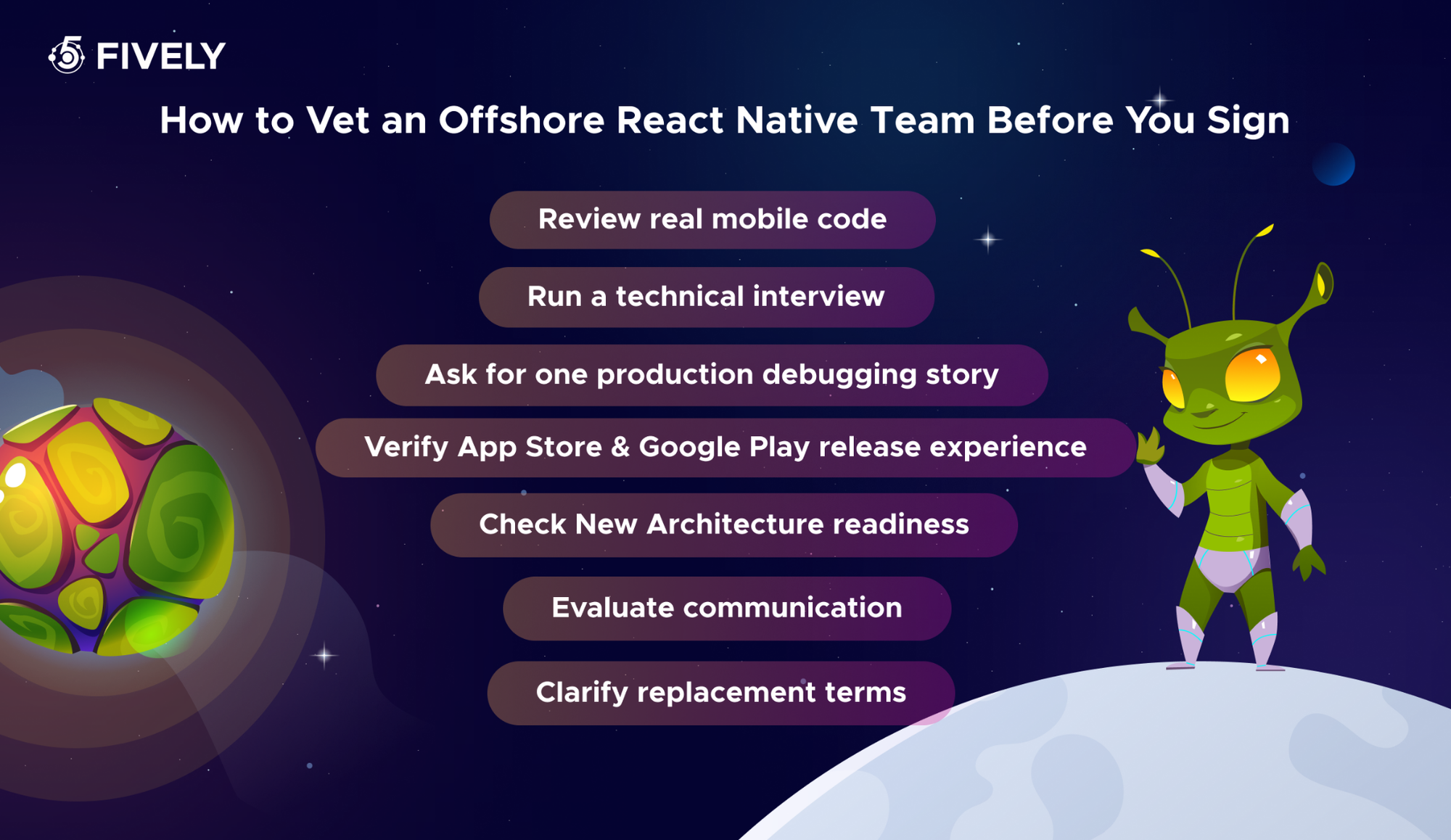 FIVELY

How to Vet an Offshore React Native Team Before You Sign

Review real mobile code

Run a technical interview

Ask for one production debugging story

Verify App Store & Google Play release experience

Check New Architecture readiness

Evaluate communication

Clarify replacement terms